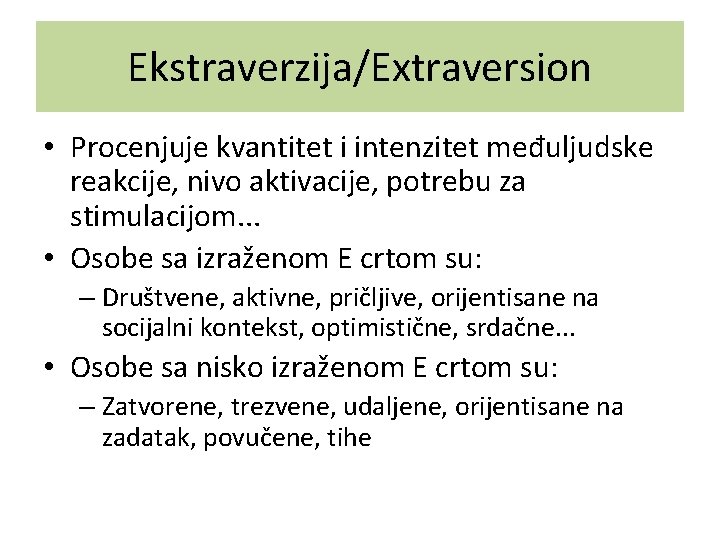 Ekstraverzija/Extraversion

• Procenjuje kvantitet i intenzitet međuljudske reakcije, nivo aktivacije, potrebu za stimulacijom...
• Osobe sa izraženom E crtom su:
– Društvene, aktivne, pričljive, orijentisane na socijalni kontekst, optimistične, srdačne...
• Osobe sa nisko izraženom E crtom su:
– Zatvorene, trezvene, udaljene, orijentisane na zadatak, povučene, tihe